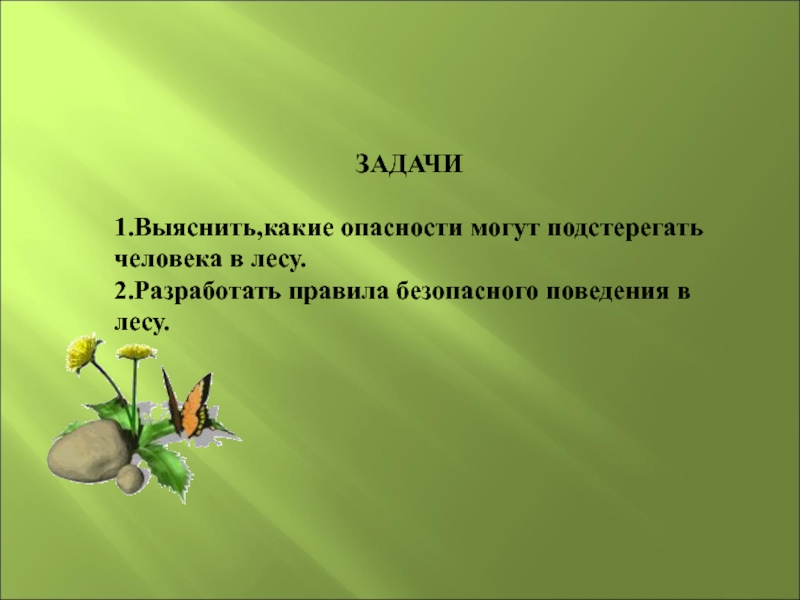 ЗАДАЧИ

1.Выяснить,какие опасности могут подстерегать человека в лесу.
2.Разработать правила безопасного поведения в лесу.